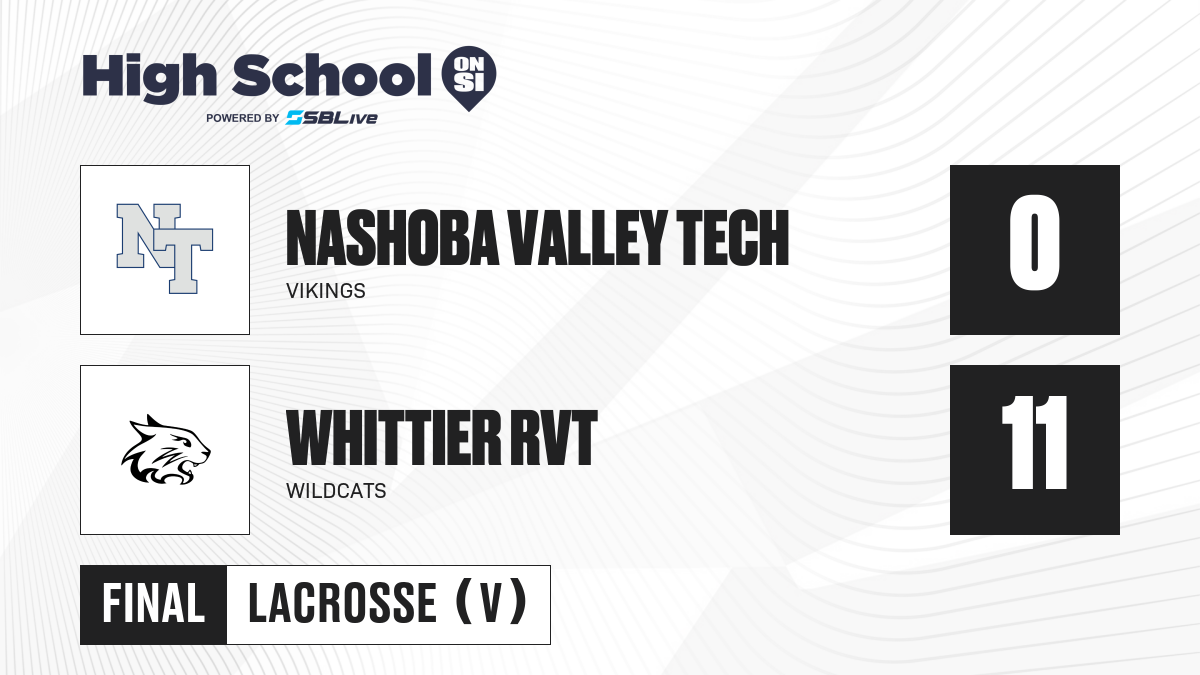 High School ON SI
POWERED BY SBLive

NT

NASHOBA VALLEY TECH
VIKINGS

0

WHITTIER RVT
WILDCATS

11

FINAL LACROSSE (V)